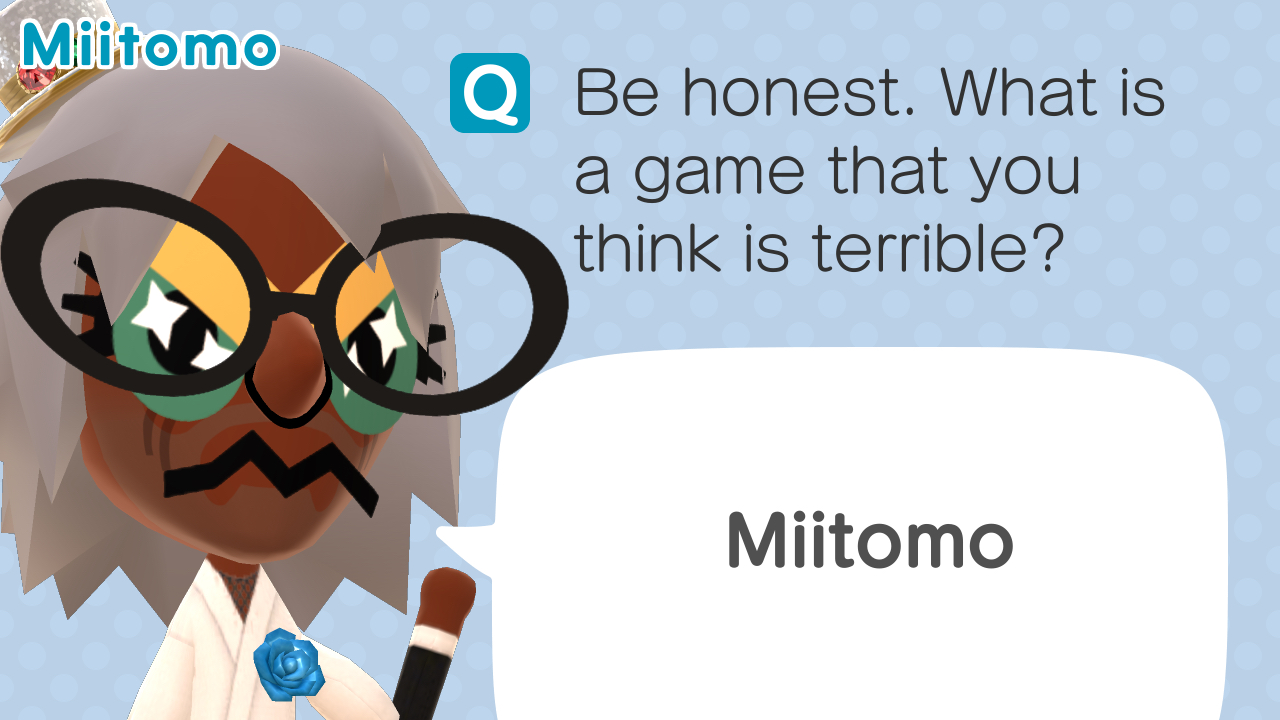 Miitomo

Q Be honest. What is a game that you think is terrible?

Miitomo